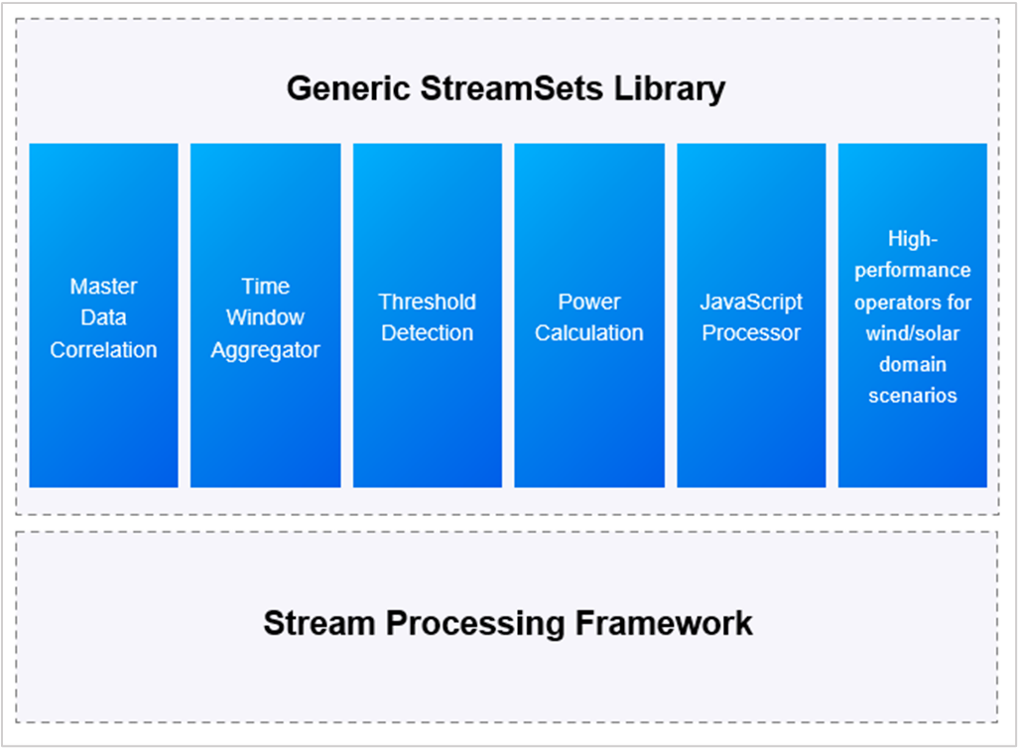 Generic StreamSets Library

Master Data Correlation

Time Window Aggregator

Threshold Detection

Power Calculation

JavaScript Processor

High-performance operators for wind/solar domain scenarios

Stream Processing Framework